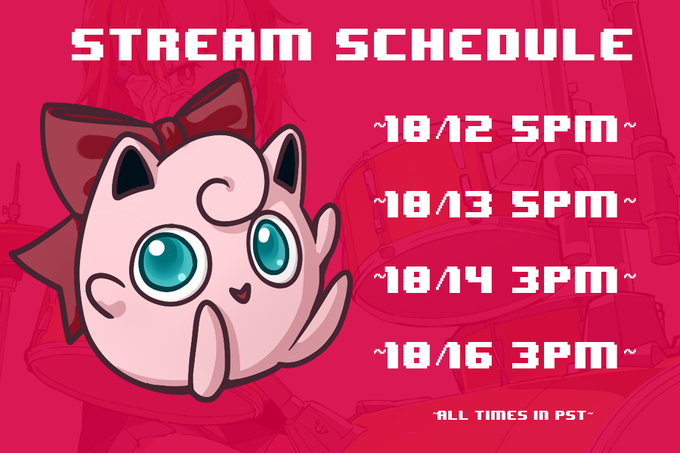 STREAM SCHEDULE

~10/12 5PM~

~10/13 5PM~

~10/14 3PM~

~10/16 3PM~

~ALL TIMES IN PST~